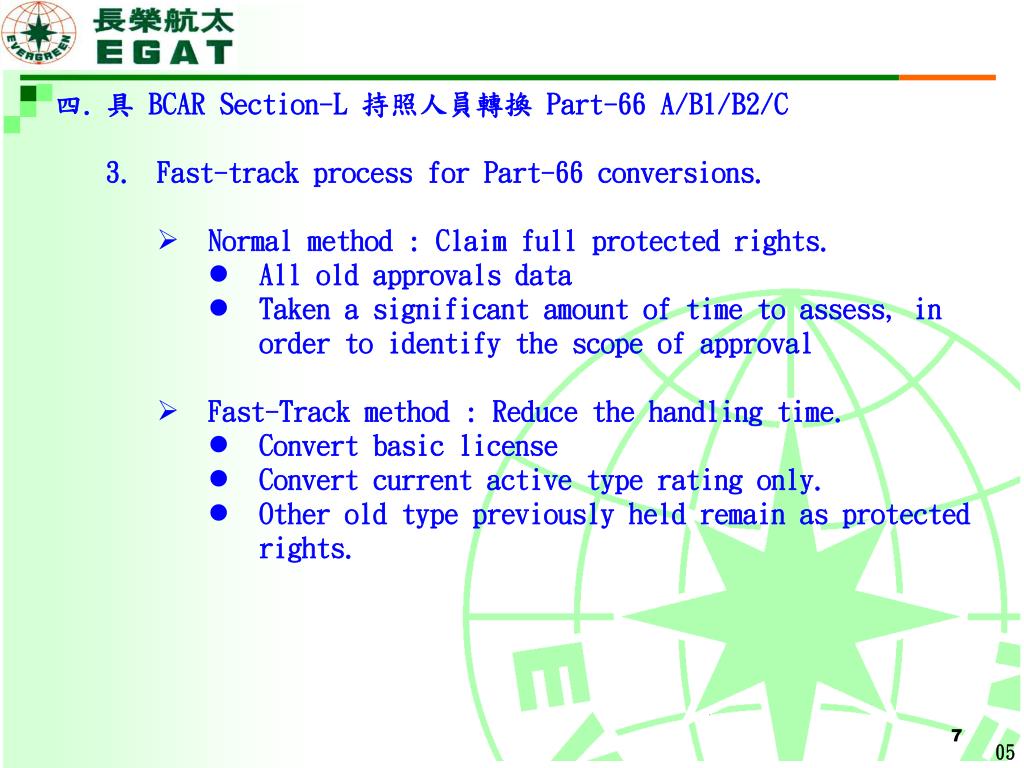 EVERGREEN 長榮航太 EGAT

四. 具 BCAR Section-L 持照人員轉換 Part-66 A/B1/B2/C

3. Fast-track process for Part-66 conversions.

➢ Normal method : Claim full protected rights.
● All old approvals data
● Taken a significant amount of time to assess, in order to identify the scope of approval

➢ Fast-Track method : Reduce the handling time.
● Convert basic license
● Convert current active type rating only.
● Other old type previously held remain as protected rights.

7

05